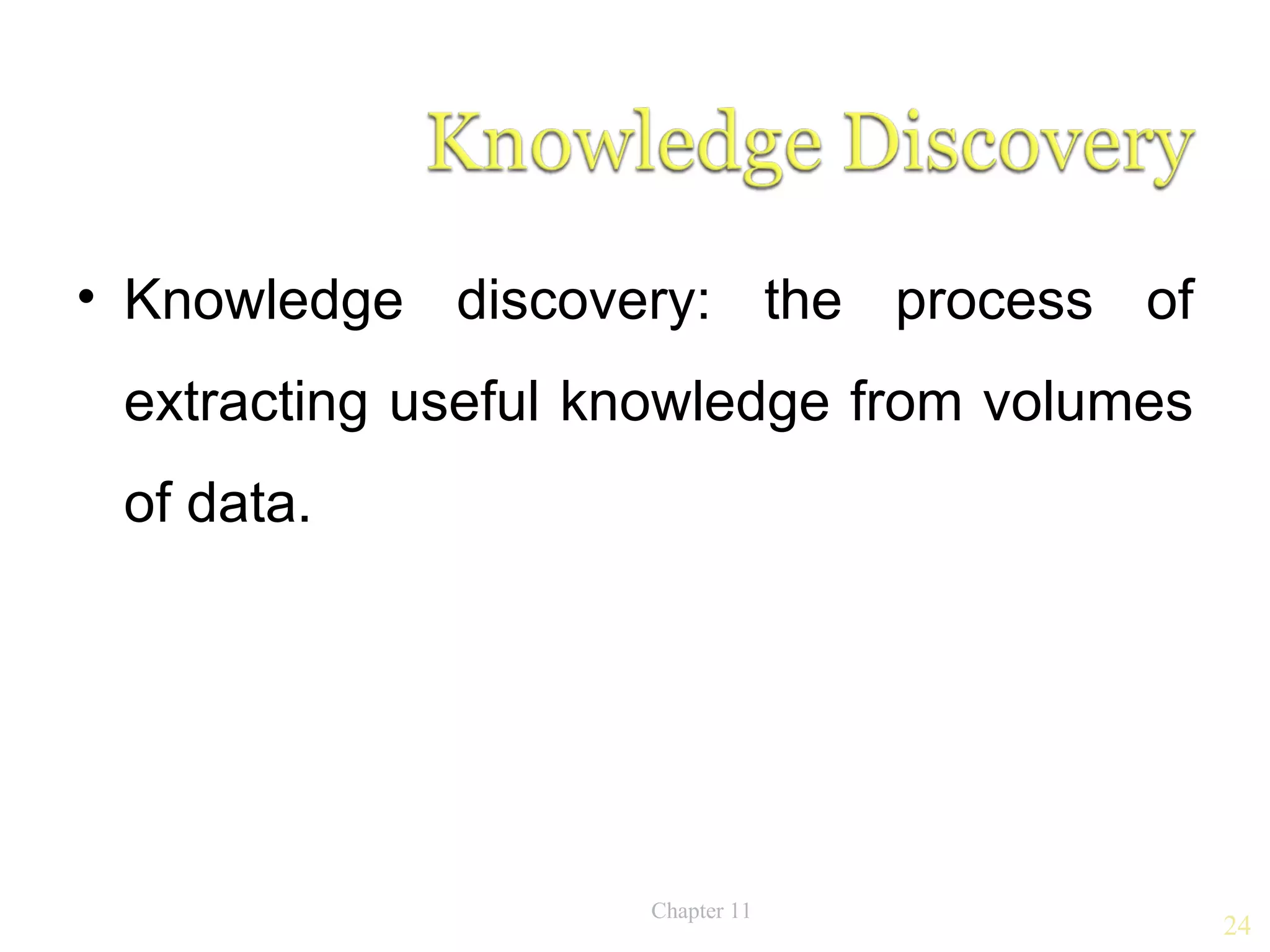 Knowledge Discovery

• Knowledge discovery: the process of extracting useful knowledge from volumes of data.

Chapter 11

24